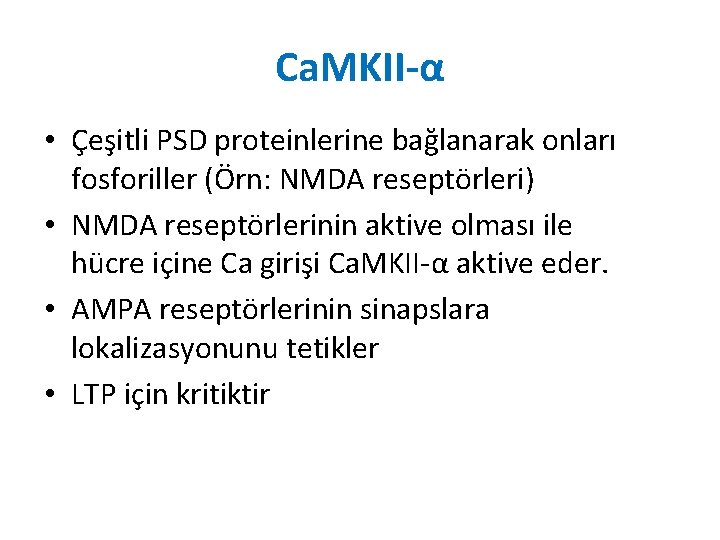 CaMKII-α

• Çeşitli PSD proteinlerine bağlanarak onları fosforiller (Örn: NMDA reseptörleri)
• NMDA reseptörlerinin aktive olması ile hücre içine Ca girişi CaMKII-α aktive eder.
• AMPA reseptörlerinin sinapslara lokalizasyonunu tetikler
• LTP için kritiktir